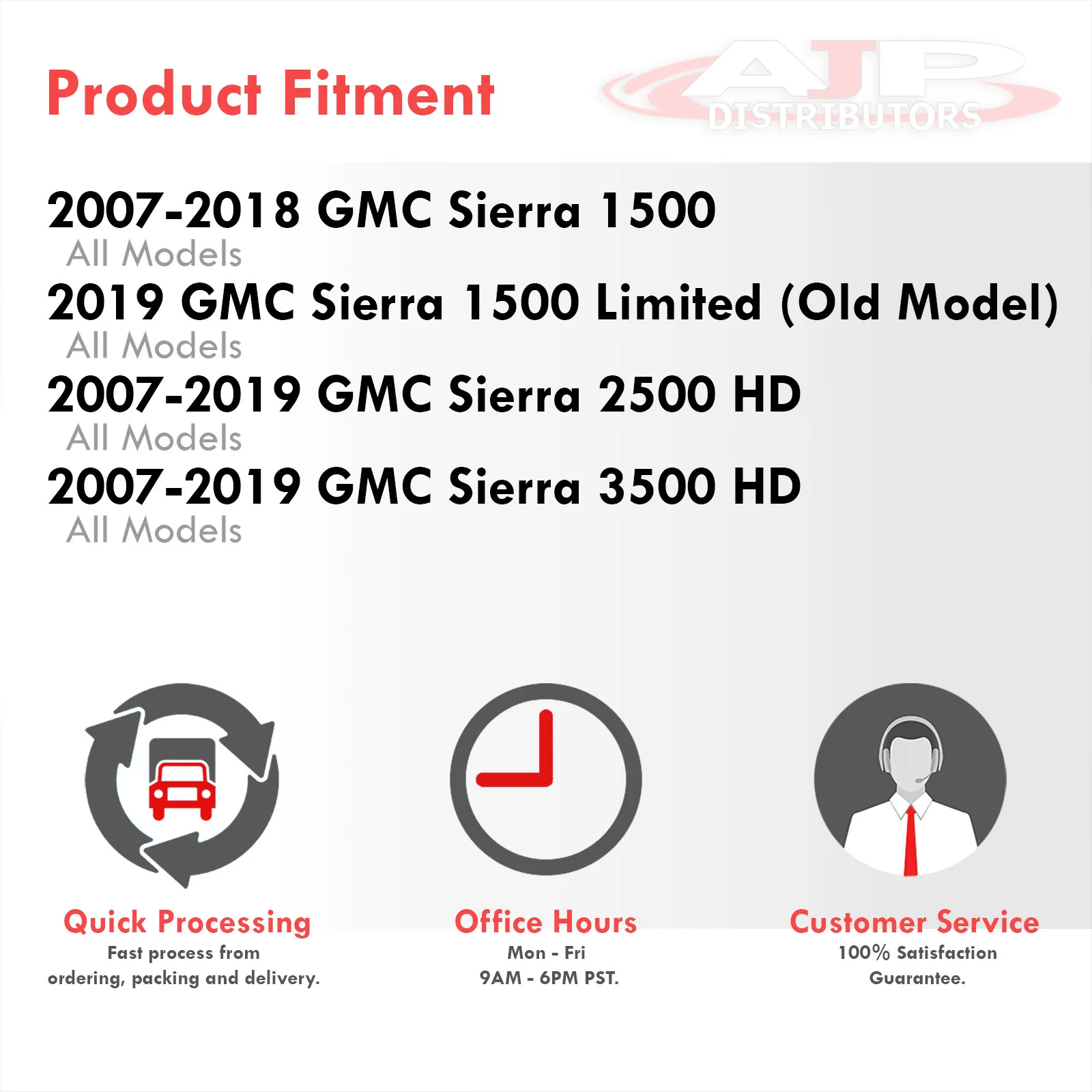 Product Fitment

AJP DISTRIBUTORS

2007-2018 GMC Sierra 1500
All Models
2019 GMC Sierra 1500 Limited (Old Model)
All Models
2007-2019 GMC Sierra 2500 HD
All Models
2007-2019 GMC Sierra 3500 HD
All Models

Quick Processing
Fast process from ordering, packing and delivery.

Office Hours
Mon - Fri
9AM - 6PM PST.

Customer Service
100% Satisfaction Guarantee.